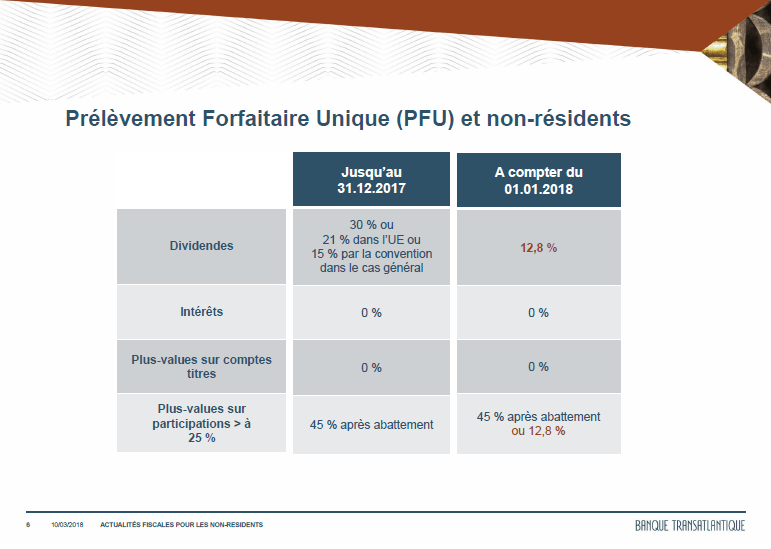 Prélèvement Forfaitaire Unique (PFU) et non-résidents

| | Jusqu'au 31.12.2017 | A compter du 01.01.2018 |
|---|---|---|
| Dividendes | 30 % ou 21 % dans l'UE ou 15 % par la convention dans le cas général | 12,8 % |
| Intérêts | 0 % | 0 % |
| Plus-values sur comptes titres | 0 % | 0 % |
| Plus-values sur participations > à 25 % | 45 % après abattement | 45 % après abattement ou 12,8 % |

6 10/03/2018 ACTUALITÉS FISCALES POUR LES NON-RESIDENTS

BANQUE TRANSATLANTIQUE